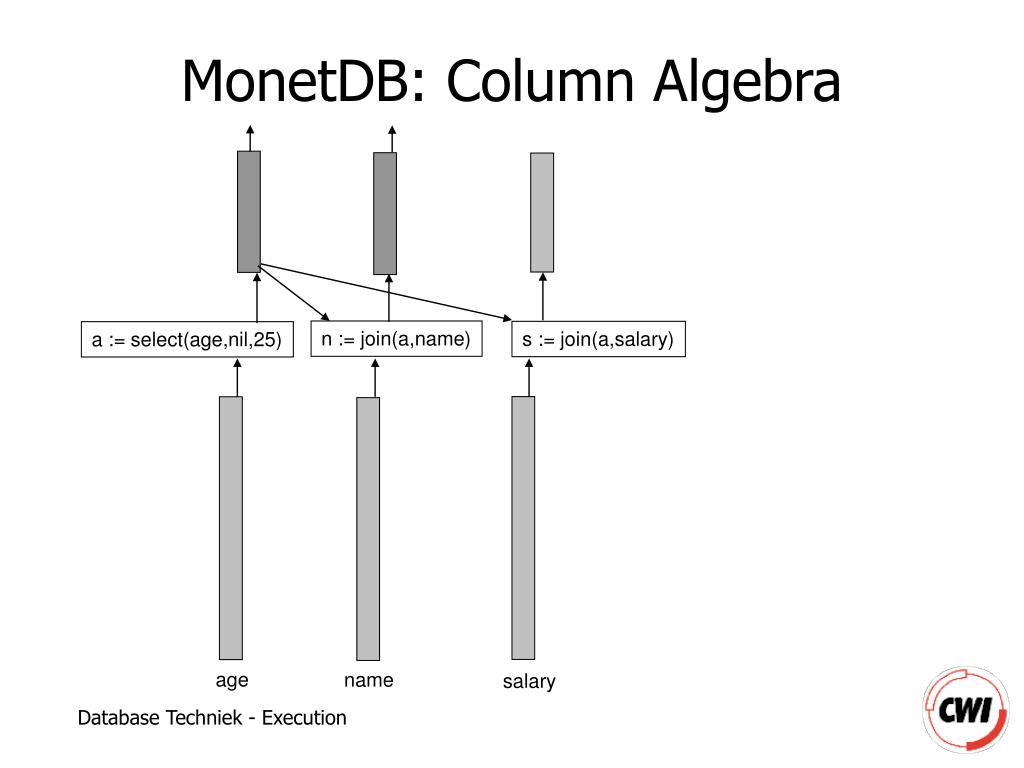 MonetDB: Column Algebra

a := select(age,nil,25)

n := join(a,name)

s := join(a,salary)

age

name

salary

Database Techniek - Execution

CWI